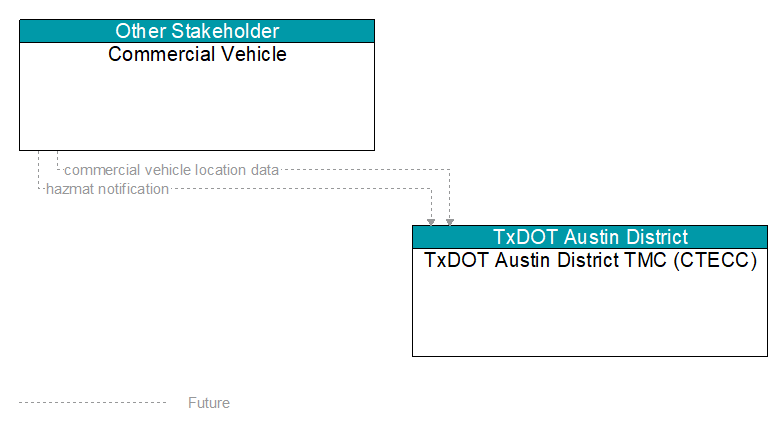 Other Stakeholder
Commercial Vehicle

commercial vehicle location data
hazmat notification

TxDOT Austin District
TxDOT Austin District TMC (CTECC)

Future